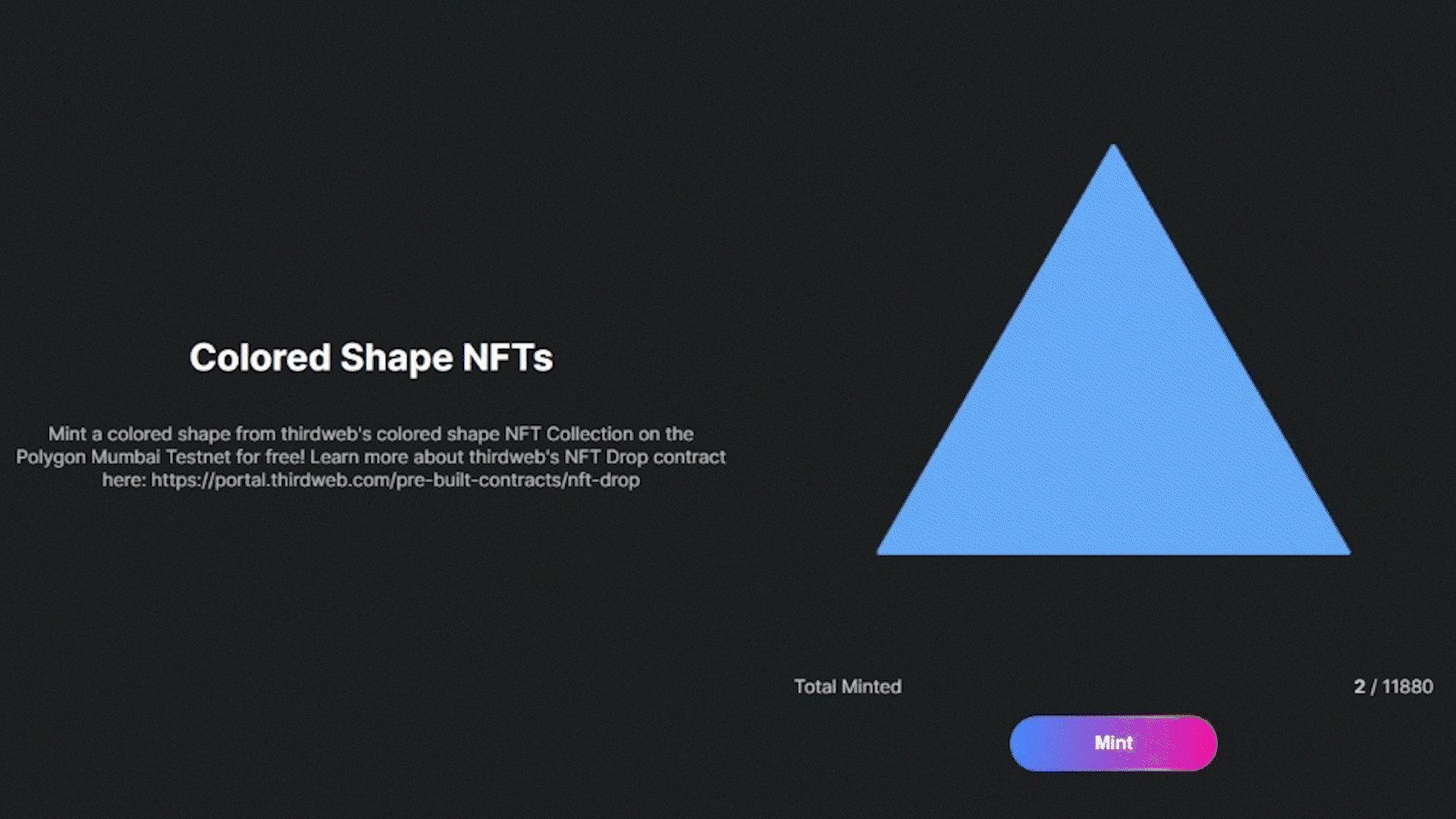 Colored Shape NFTs

Mint a colored shape from thirdweb's colored shape NFT Collection on the Polygon Mumbai Testnet for free! Learn more about thirdweb's NFT Drop contract here: https://portal.thirdweb.com/pre-built-contracts/nft-drop

Total Minted

2 / 11880

Mint